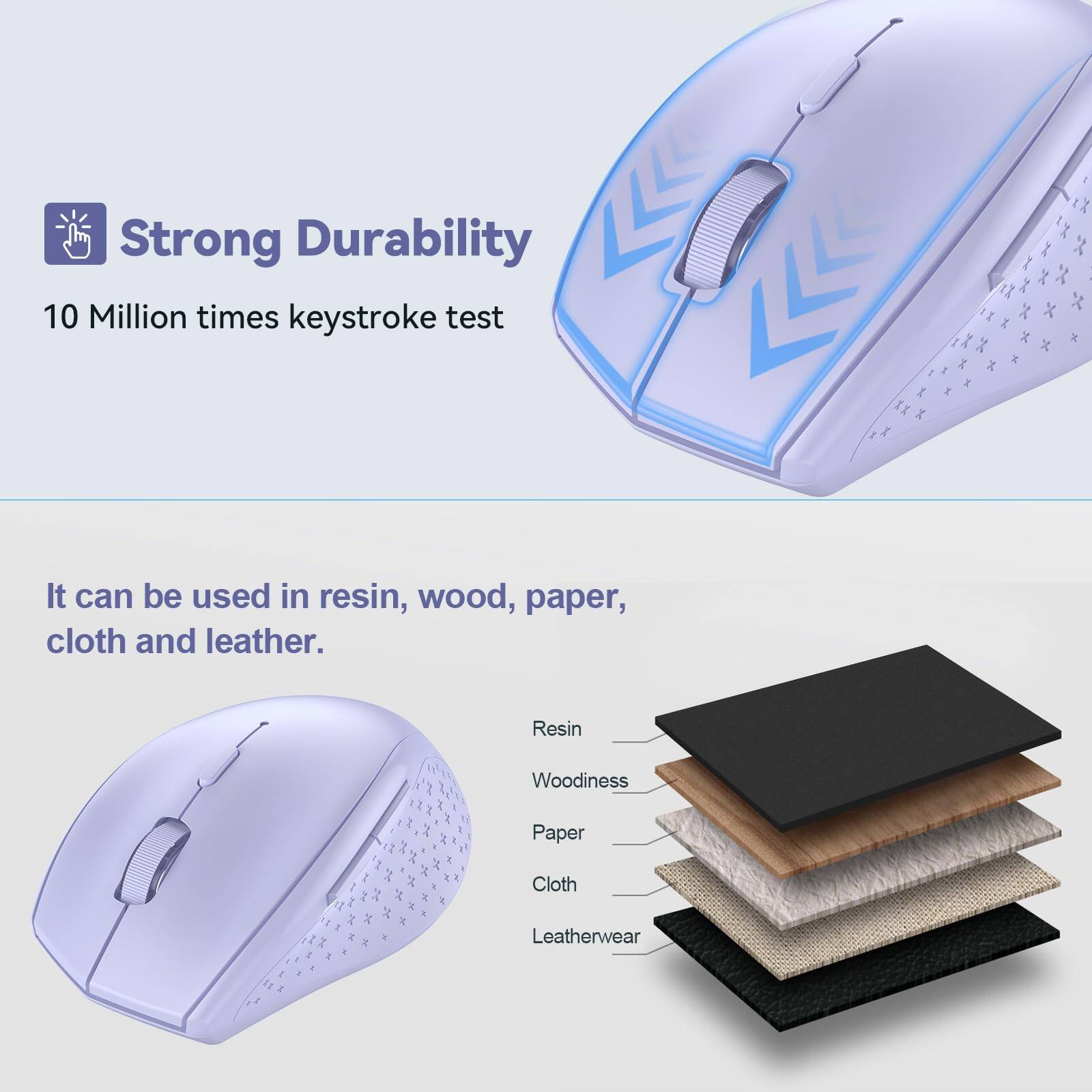 Strong Durability

10 Million times keystroke test

It can be used in resin, wood, paper, cloth and leather.

Resin

Woodiness

Paper

Cloth

Leatherwear